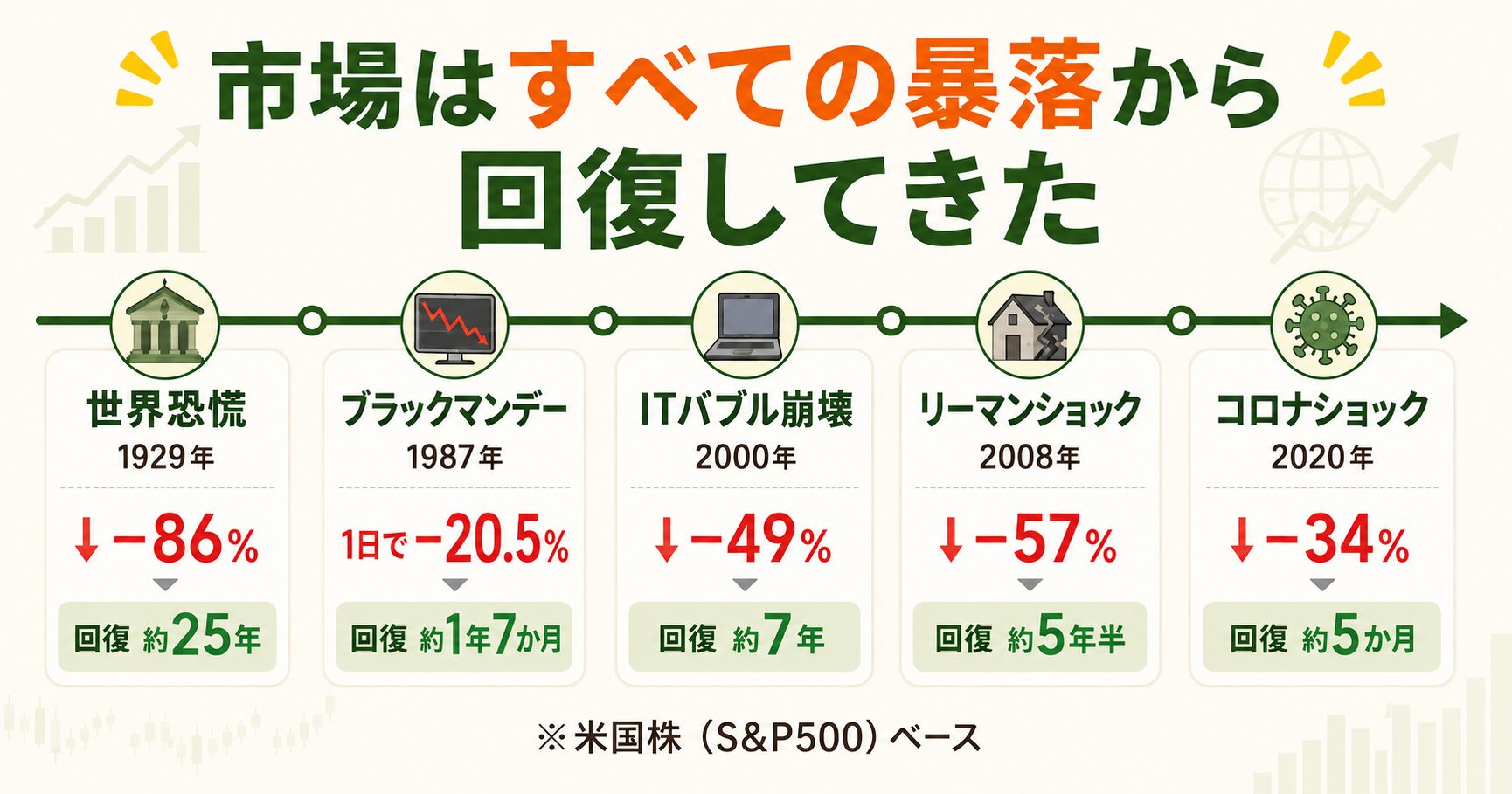 市場はすべての暴落から回復してきた

世界恐慌
1929年
↓−86%
回復 約25年

ブラックマンデー
1987年
1日で−20.5%
回復 約1年7か月

ITバブル崩壊
2000年
↓−49%
回復 約7年

リーマンショック
2008年
↓−57%
回復 約5年半

コロナショック
2020年
↓−34%
回復 約5か月

※米国株（S&P500）ベース